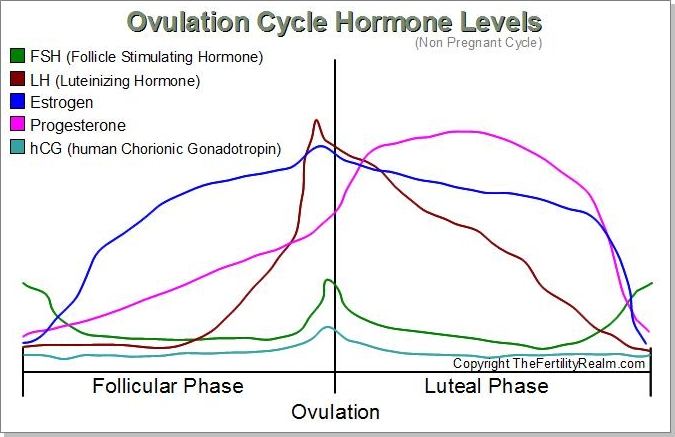 Ovulation Cycle Hormone Levels
(Non Pregnant Cycle)

FSH (Follicle Stimulating Hormone)
LH (Luteinizing Hormone)
Estrogen
Progesterone
hCG (human Chorionic Gonadotropin)

Copyright TheFertilityRealm.com

Follicular Phase
Luteal Phase
Ovulation